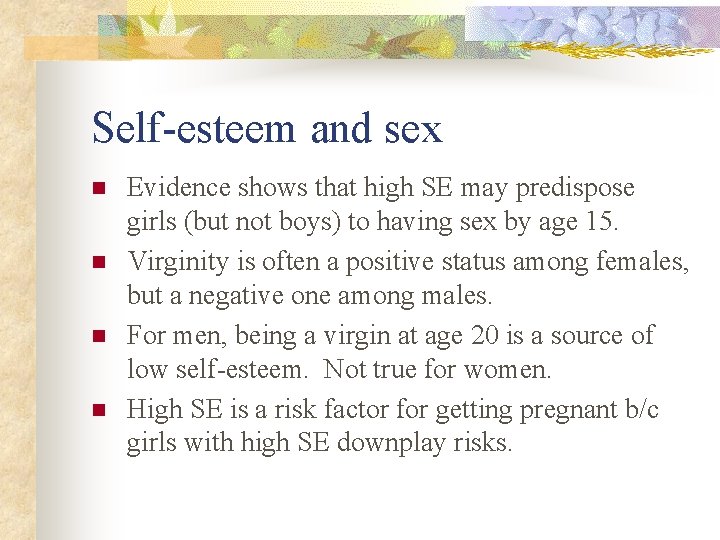 Self-esteem and sex

- Evidence shows that high SE may predispose girls (but not boys) to having sex by age 15.
- Virginity is often a positive status among females, but a negative one among males.
- For men, being a virgin at age 20 is a source of low self-esteem. Not true for women.
- High SE is a risk factor for getting pregnant b/c girls with high SE downplay risks.